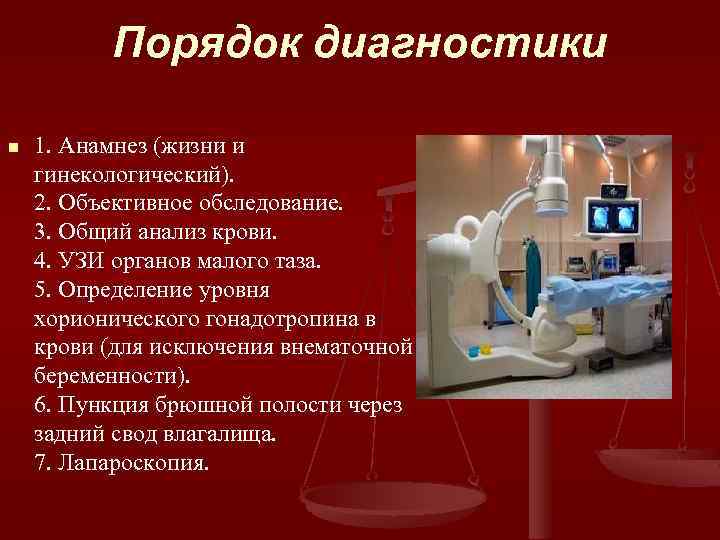 Порядок диагностики

1. Анамнез (жизни и гинекологический).
2. Объективное обследование.
3. Общий анализ крови.
4. УЗИ органов малого таза.
5. Определение уровня хорионического гонадотропина в крови (для исключения внематочной беременности).
6. Пункция брюшной полости через задний свод влагалища.
7. Лапароскопия.